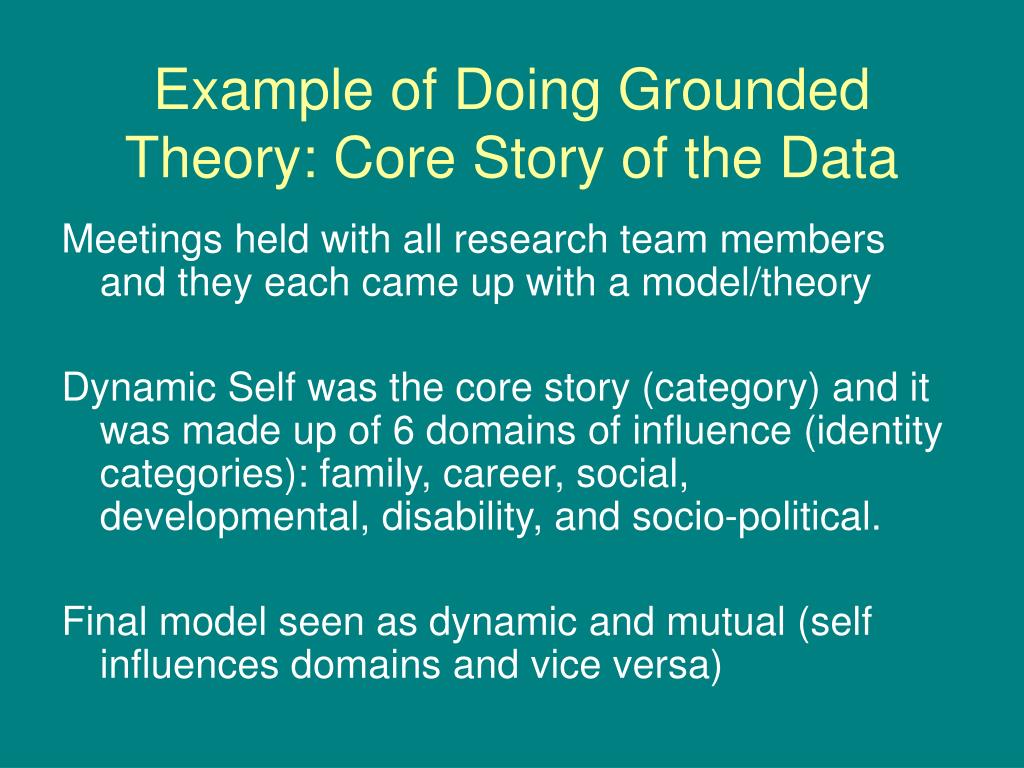 Example of Doing Grounded Theory: Core Story of the Data

Meetings held with all research team members and they each came up with a model/theory

Dynamic Self was the core story (category) and it was made up of 6 domains of influence (identity categories): family, career, social, developmental, disability, and socio-political.

Final model seen as dynamic and mutual (self influences domains and vice versa)